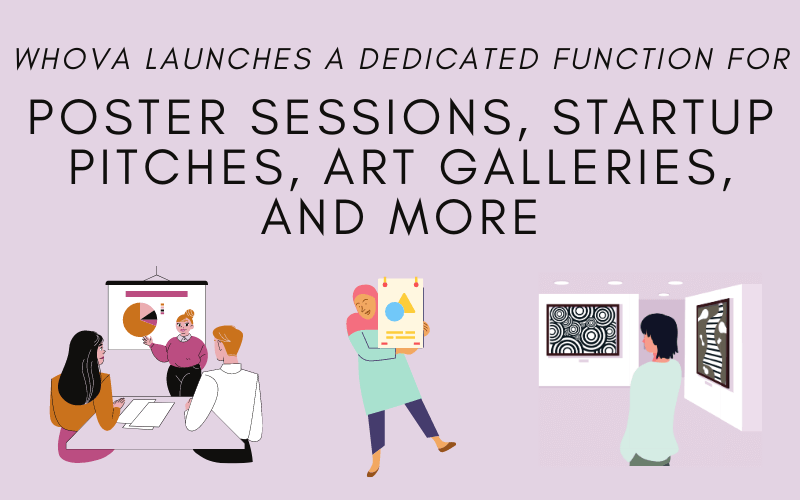 WHOVA LAUNCHES A DEDICATED FUNCTION FOR

POSTER SESSIONS, STARTUP PITCHES, ART GALLERIES, AND MORE